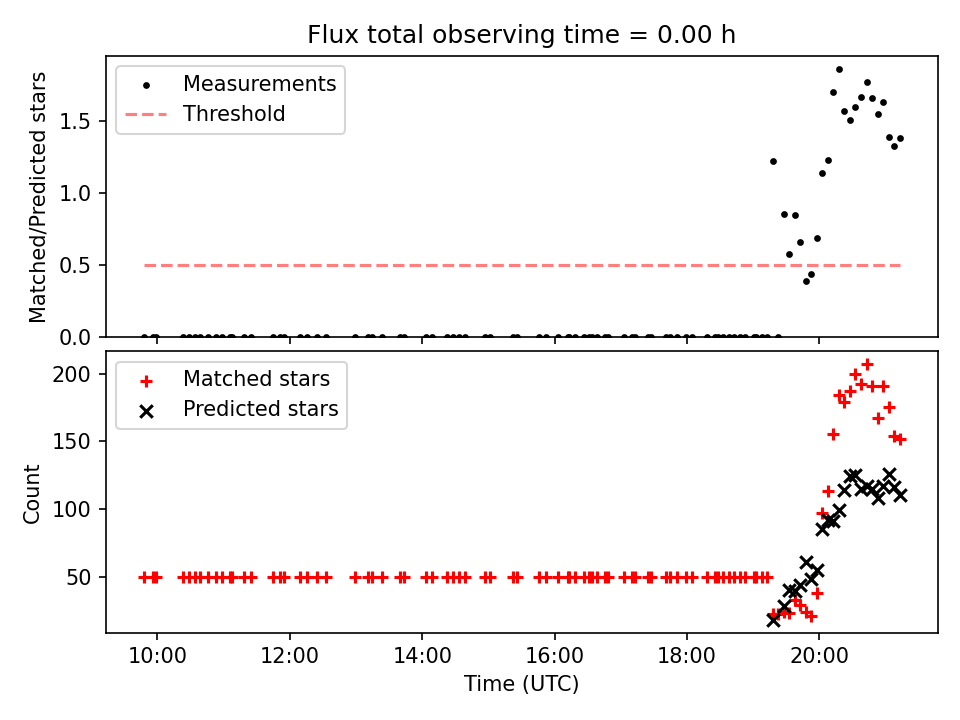 Flux total observing time = 0.00 h

Measurements
Threshold

Matched/Predicted stars

1.5
1.0
0.5
0.0

Matched stars
Predicted stars

Count

200
150
100
50

10:00
12:00
14:00
16:00
18:00
20:00

Time (UTC)